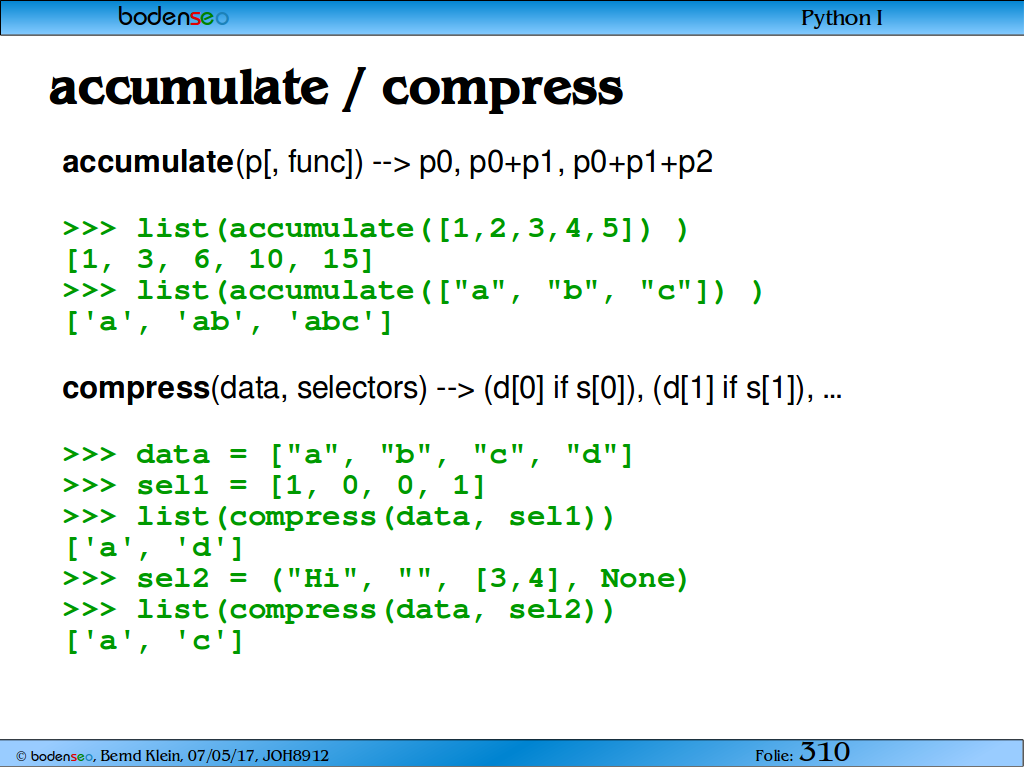 bodenseo

Python I

accumulate / compress

accumulate(p[, func]) --> p0, p0+p1, p0+p1+p2

>>> list(accumulate([1,2,3,4,5]) )
[1, 3, 6, 10, 15]
>>> list(accumulate(["a", "b", "c"]) )
['a', 'ab', 'abc']

compress(data, selectors) --> (d[0] if s[0]), (d[1] if s[1]), ...

>>> data = ["a", "b", "c", "d"]
>>> sel1 = [1, 0, 0, 1]
>>> list(compress(data, sel1))
['a', 'd']
>>> sel2 = ("Hi", "", [3,4], None)
>>> list(compress(data, sel2))
['a', 'c']

© bodenseo, Bernd Klein, 07/05/17, JOH8912

Folie: 310